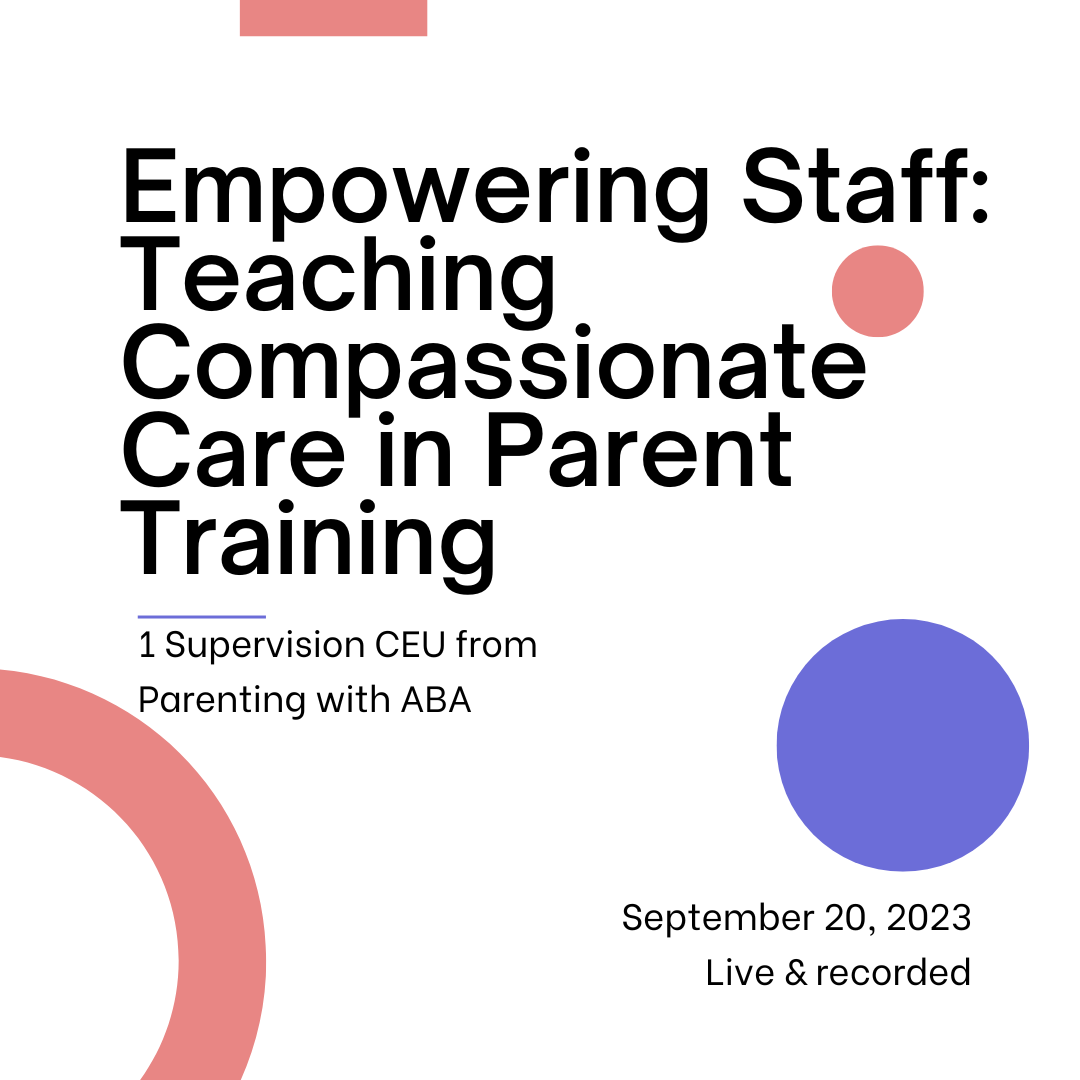 Empowering Staff: Teaching Compassionate Care in Parent Training

1 Supervision CEU from Parenting with ABA

September 20, 2023
Live & recorded